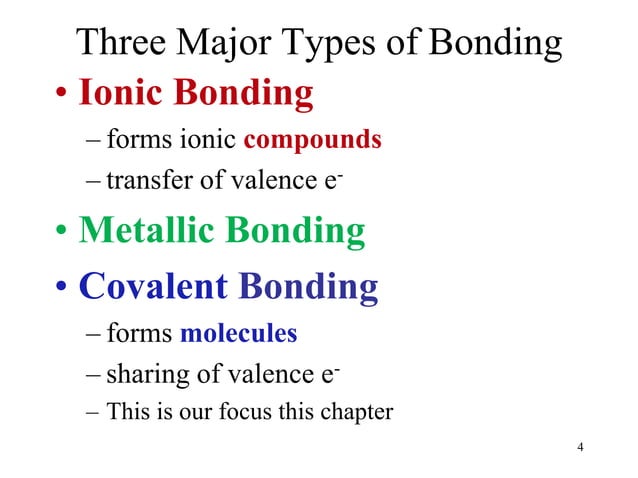 Three Major Types of Bonding

• Ionic Bonding
– forms ionic compounds
– transfer of valence $e^-$

• Metallic Bonding

• Covalent Bonding
– forms molecules
– sharing of valence $e^-$
– This is our focus this chapter

4